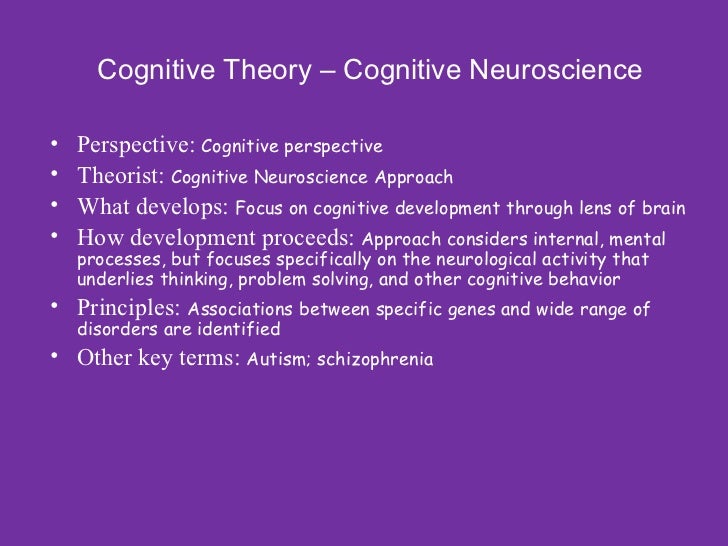 Cognitive Theory – Cognitive Neuroscience

• Perspective: Cognitive perspective
• Theorist: Cognitive Neuroscience Approach
• What develops: Focus on cognitive development through lens of brain
• How development proceeds: Approach considers internal, mental processes, but focuses specifically on the neurological activity that underlies thinking, problem solving, and other cognitive behavior
• Principles: Associations between specific genes and wide range of disorders are identified
• Other key terms: Autism; schizophrenia